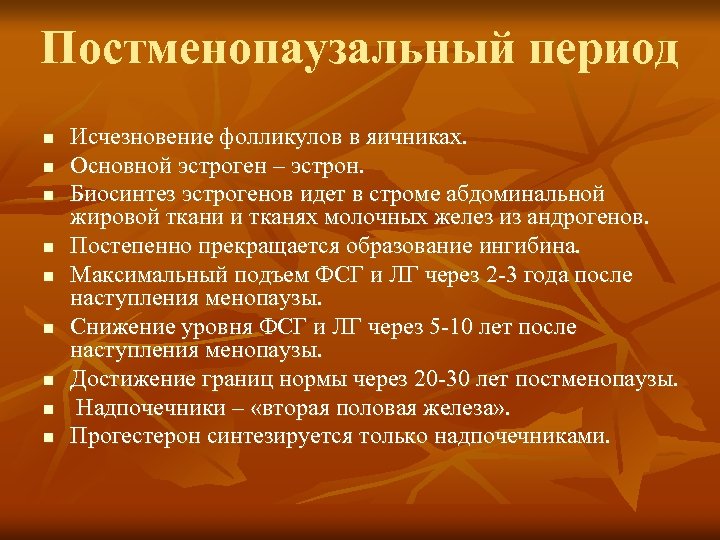 Постменопаузальный период

- Исчезновение фолликулов в яичниках.
- Основной эстроген – эстрон.
- Биосинтез эстрогенов идет в строме абдоминальной жировой ткани и тканях молочных желез из андрогенов.
- Постепенно прекращается образование ингибина.
- Максимальный подъем ФСГ и ЛГ через 2-3 года после наступления менопаузы.
- Снижение уровня ФСГ и ЛГ через 5-10 лет после наступления менопаузы.
- Достижение границ нормы через 20-30 лет постменопаузы.
- Надпочечники – «вторая половая железа».
- Прогестерон синтезируется только надпочечниками.